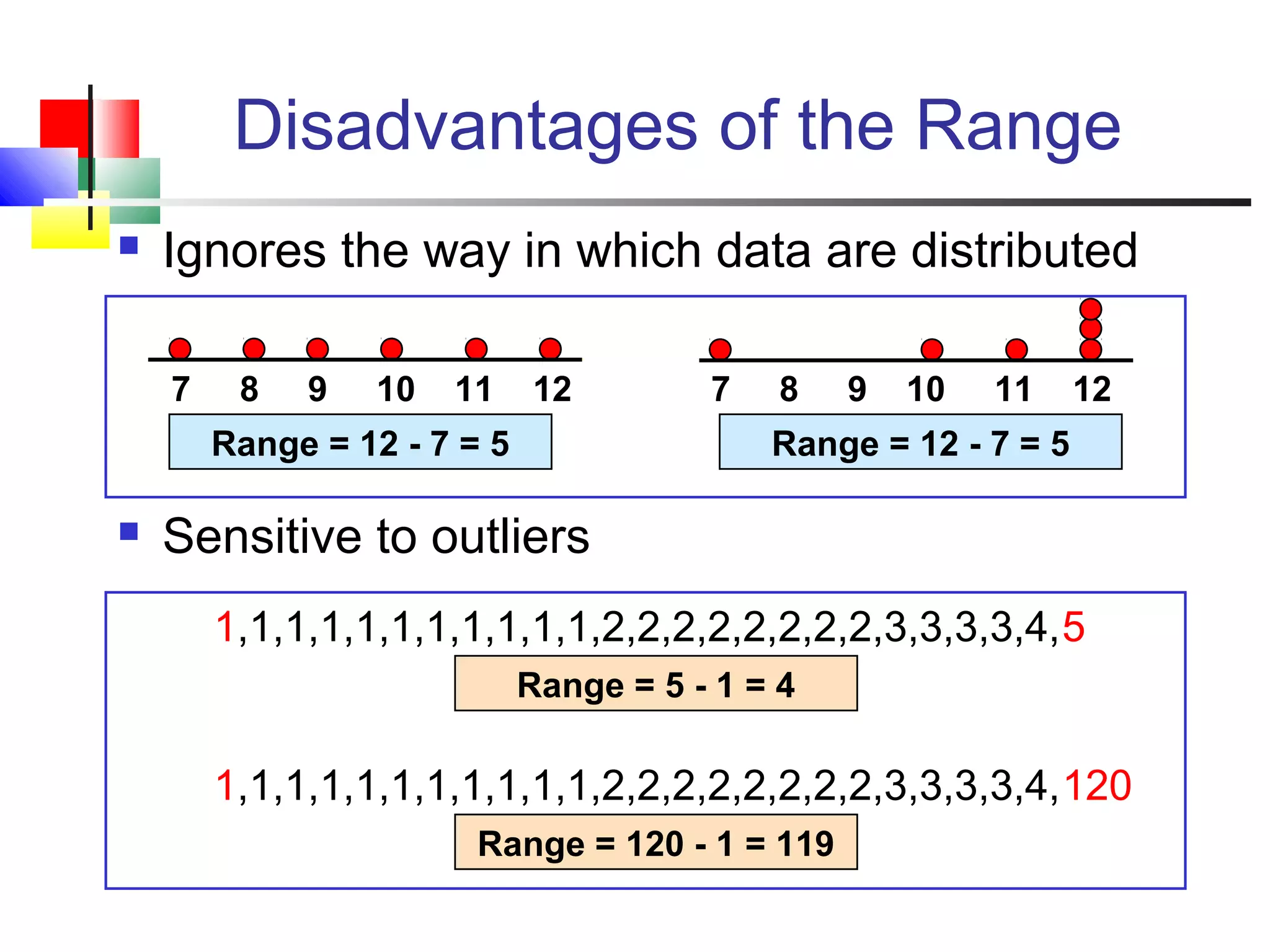 Disadvantages of the Range

Ignores the way in which data are distributed

7 8 9 10 11 12

Range = 12 - 7 = 5

7 8 9 10 11 12

Range = 12 - 7 = 5

Sensitive to outliers

1,1,1,1,1,1,1,1,1,1,1,2,2,2,2,2,2,2,2,3,3,3,3,4,5

Range = 5 - 1 = 4

1,1,1,1,1,1,1,1,1,1,1,2,2,2,2,2,2,2,2,3,3,3,3,4,120

Range = 120 - 1 = 119